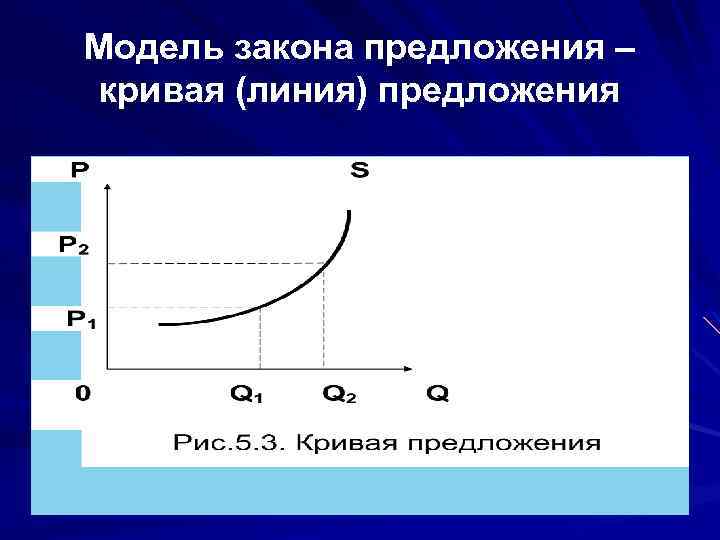 Модель закона предложения – кривая (линия) предложения

P
S
$P_2$
$P_1$
0
$Q_1$
$Q_2$
Q

Рис.5.3. Кривая предложения